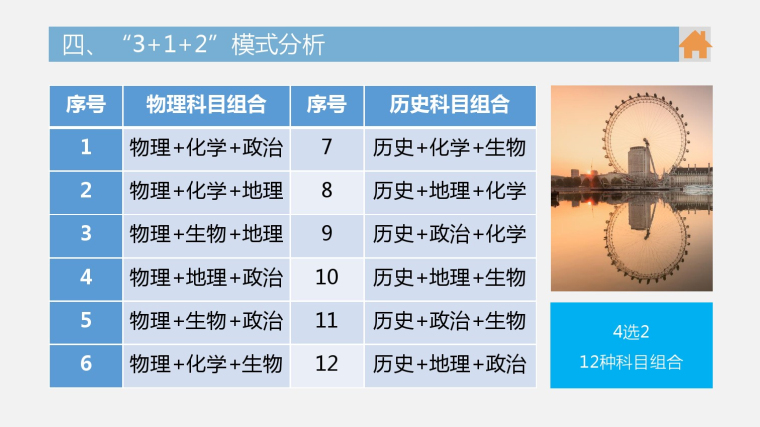 四、“3+1+2”模式分析

| 序号 | 物理科目组合 | 序号 | 历史科目组合 |
|---|---|---|---|
| 1 | 物理+化学+政治 | 7 | 历史+化学+生物 |
| 2 | 物理+化学+地理 | 8 | 历史+地理+化学 |
| 3 | 物理+生物+地理 | 9 | 历史+政治+化学 |
| 4 | 物理+地理+政治 | 10 | 历史+地理+生物 |
| 5 | 物理+生物+政治 | 11 | 历史+政治+生物 |
| 6 | 物理+化学+生物 | 12 | 历史+地理+政治 |

4选2
12种科目组合